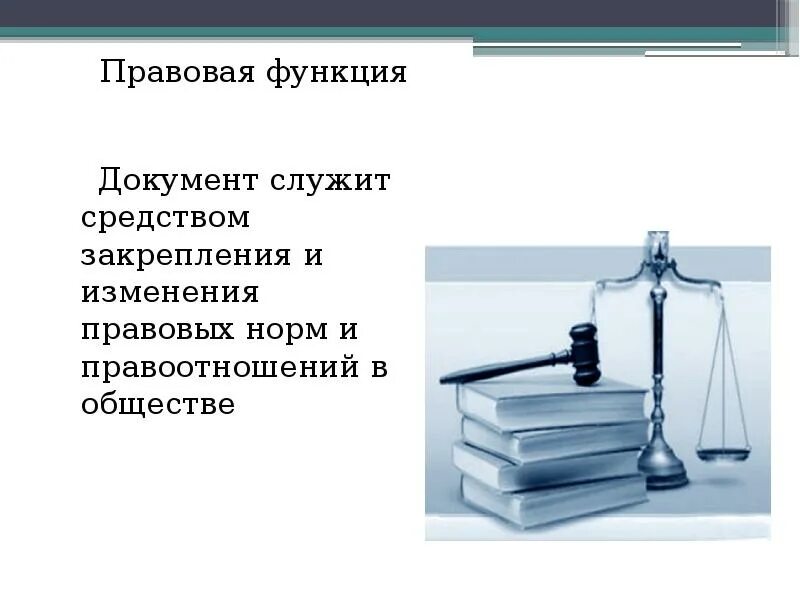 Правовая функция

Документ служит средством закрепления и изменения правовых норм и правоотношений в обществе